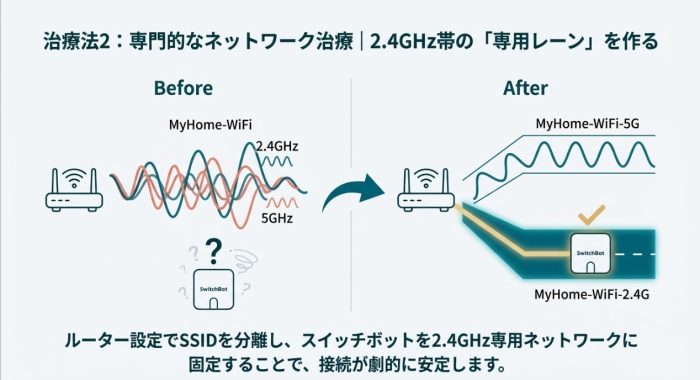 治療法2：専門的なネットワーク治療｜2.4GHz帯の「専用レーン」を作る

Before

MyHome-WiFi

2.4GHz

5GHz

?

SwitchBot

After

MyHome-WiFi-5G

SwitchBot

MyHome-WiFi-2.4G

ルーター設定でSSIDを分離し、スイッチボットを2.4GHz専用ネットワークに固定することで、接続が劇的に安定します。